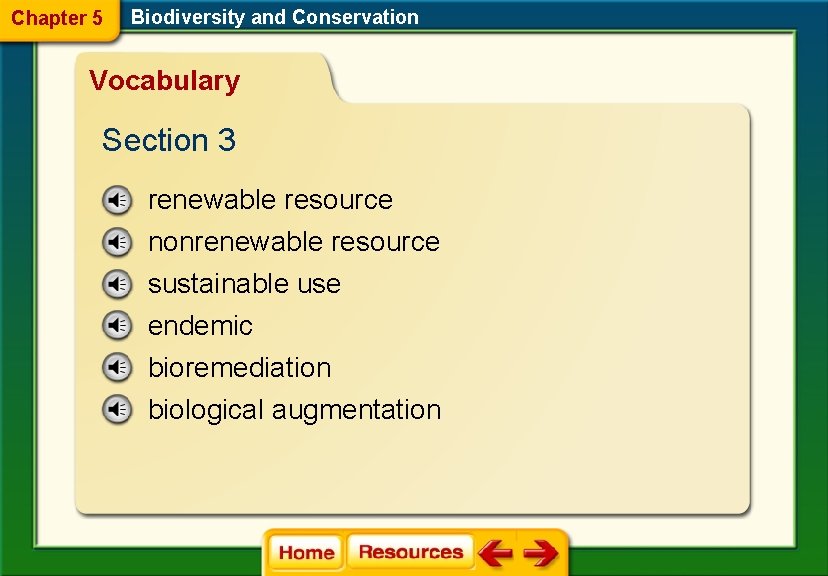 Chapter 5 Biodiversity and Conservation

Vocabulary

Section 3

renewable resource
nonrenewable resource
sustainable use
endemic
bioremediation
biological augmentation

Home Resources